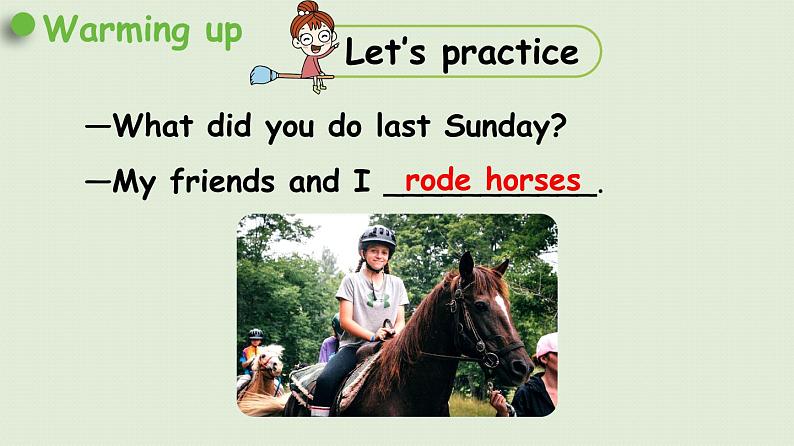 Warming up

Let's practice

—What did you do last Sunday?

—My friends and I rode horses.